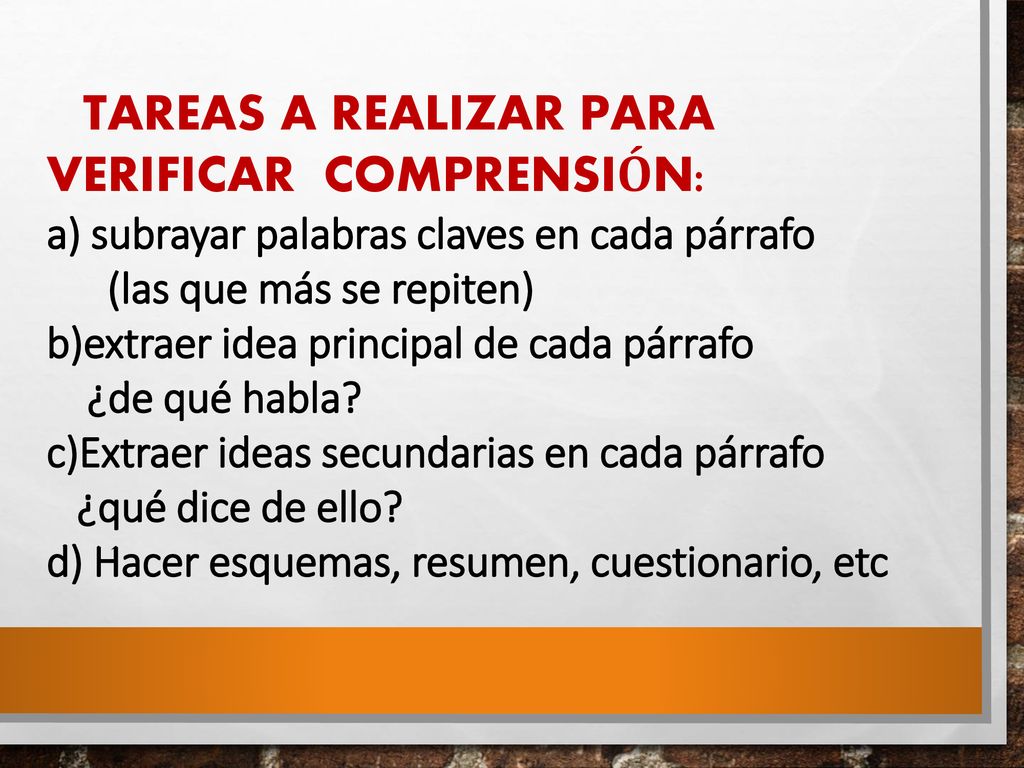 TAREAS A REALIZAR PARA VERIFICAR COMPRENSIÓN:
a) subrayar palabras claves en cada párrafo
(las que más se repiten)
b)extraer idea principal de cada párrafo
¿de qué habla?
c)Extraer ideas secundarias en cada párrafo
¿qué dice de ello?
d) Hacer esquemas, resumen, cuestionario, etc